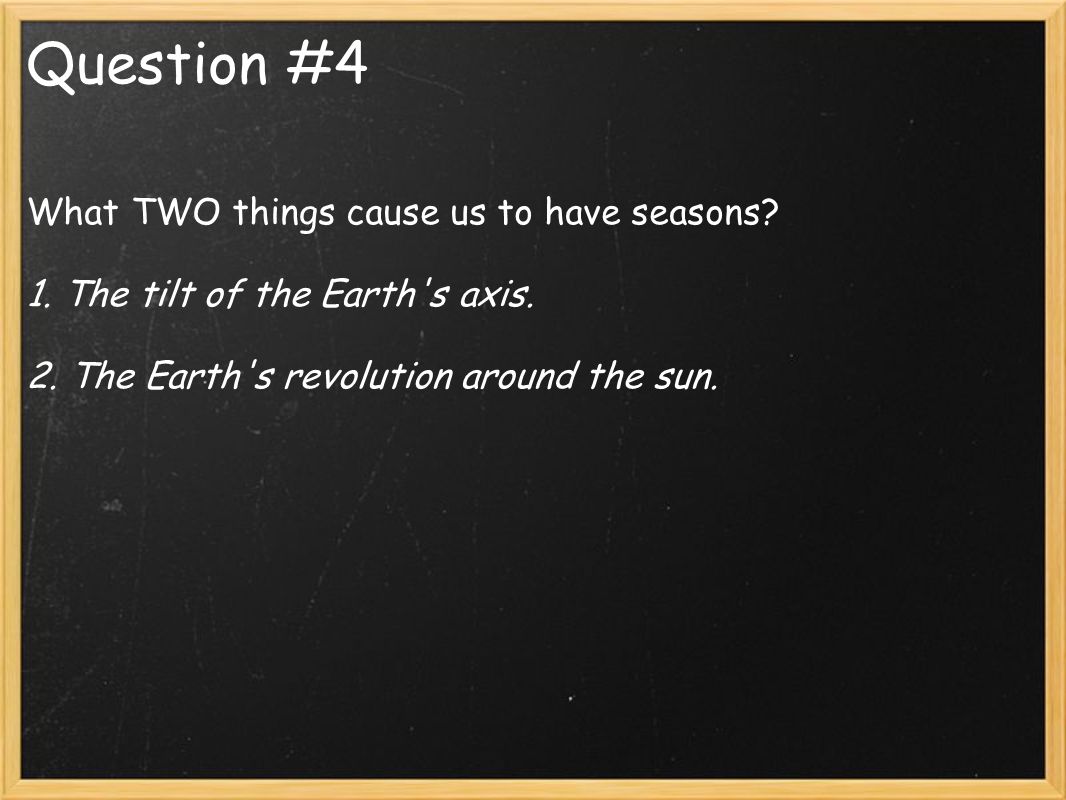 Question #4

What TWO things cause us to have seasons?

1. The tilt of the Earth's axis.

2. The Earth's revolution around the sun.